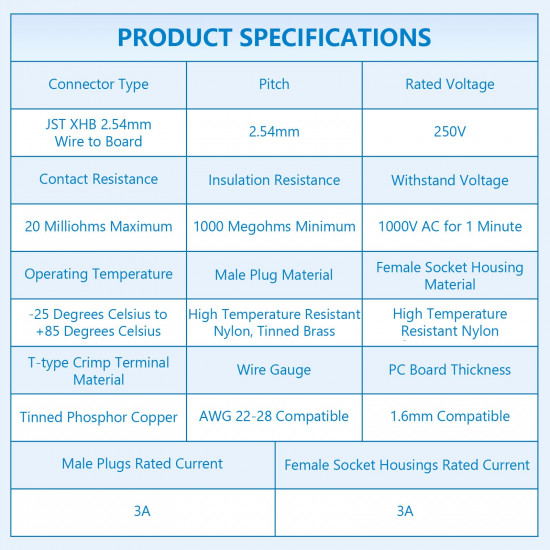 PRODUCT SPECIFICATIONS

| Connector Type | Pitch | Rated Voltage |
|---|---|---|
| JST XHB 2.54mm Wire to Board | 2.54mm | 250V |
| Contact Resistance | Insulation Resistance | Withstand Voltage |
| 20 Milliohms Maximum | 1000 Megohms Minimum | 1000V AC for 1 Minute |
| Operating Temperature | Male Plug Material | Female Socket Housing Material |
| -25 Degrees Celsius to +85 Degrees Celsius | High Temperature Resistant Nylon, Tinned Brass | High Temperature Resistant Nylon |
| T-type Crimp Terminal Material | Wire Gauge | PC Board Thickness |
| Tinned Phosphor Copper | AWG 22-28 Compatible | 1.6mm Compatible |

| Male Plugs Rated Current | Female Socket Housings Rated Current |
|---|---|
| 3A | 3A |